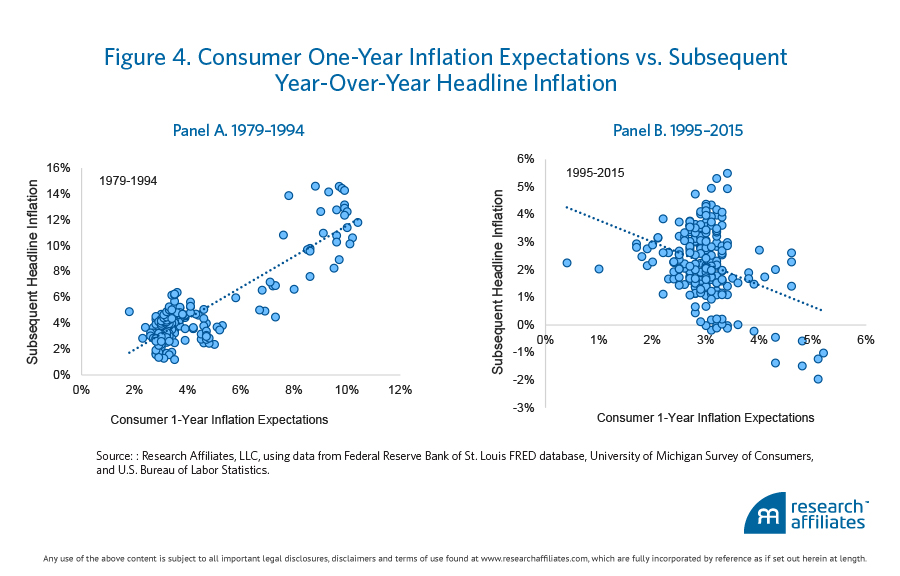 Figure 4. Consumer One-Year Inflation Expectations vs. Subsequent Year-Over-Year Headline Inflation

Panel A. 1979–1994

1979-1994

Subsequent Headline Inflation

16%
14%
12%
10%
8%
6%
4%
2%
0%

0% 2% 4% 6% 8% 10% 12%

Consumer 1-Year Inflation Expectations

Panel B. 1995–2015

1995-2015

Subsequent Headline Inflation

6%
5%
4%
3%
2%
1%
0%
-1%
-2%
-3%

0% 1% 2% 3% 4% 5% 6%

Consumer 1-Year Inflation Expectations

Source: : Research Affiliates, LLC, using data from Federal Reserve Bank of St. Louis FRED database, University of Michigan Survey of Consumers, and U.S. Bureau of Labor Statistics.

research affiliates

Any use of the above content is subject to all important legal disclosures, disclaimers and terms of use found at www.researchaffiliates.com, which are fully incorporated by reference as if set out herein at length.